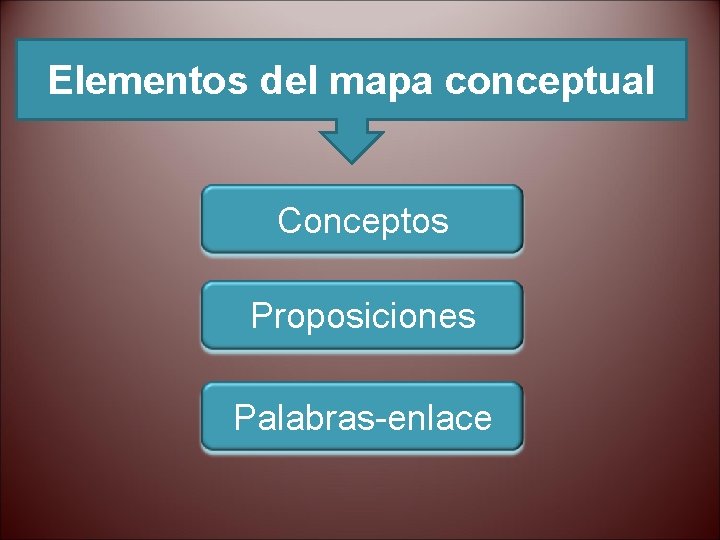 Elementos del mapa conceptual

Conceptos

Proposiciones

Palabras-enlace